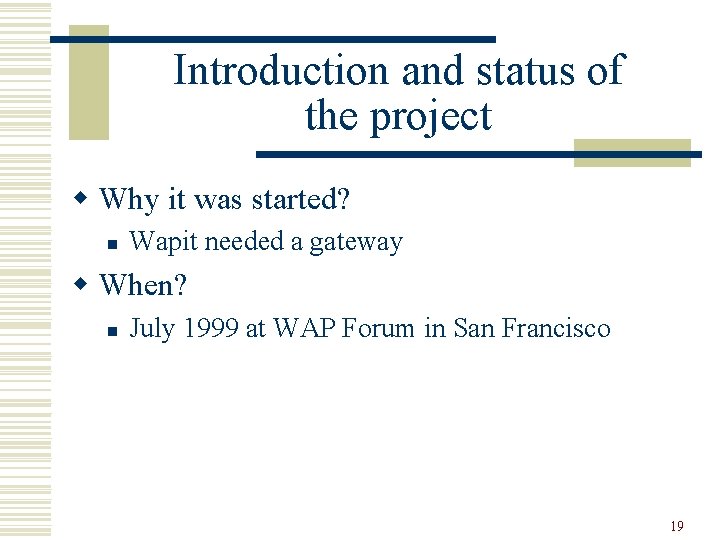 Introduction and status of the project

Why it was started?

Wapit needed a gateway

When?

July 1999 at WAP Forum in San Francisco

19